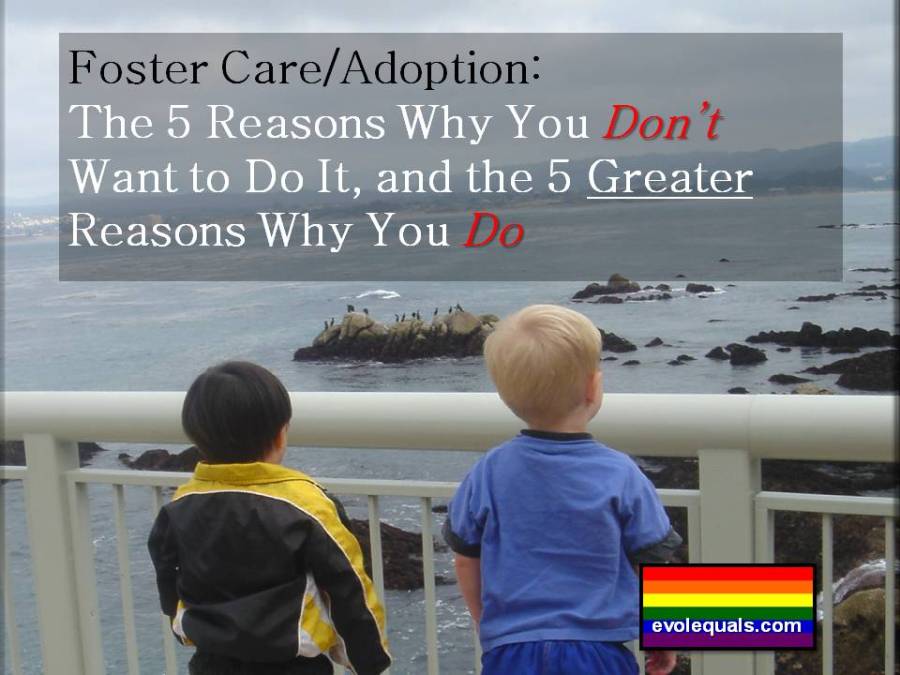 Foster Care/Adoption:
The 5 Reasons Why You Don't Want to Do It, and the 5 Greater Reasons Why You Do

evolequals.com